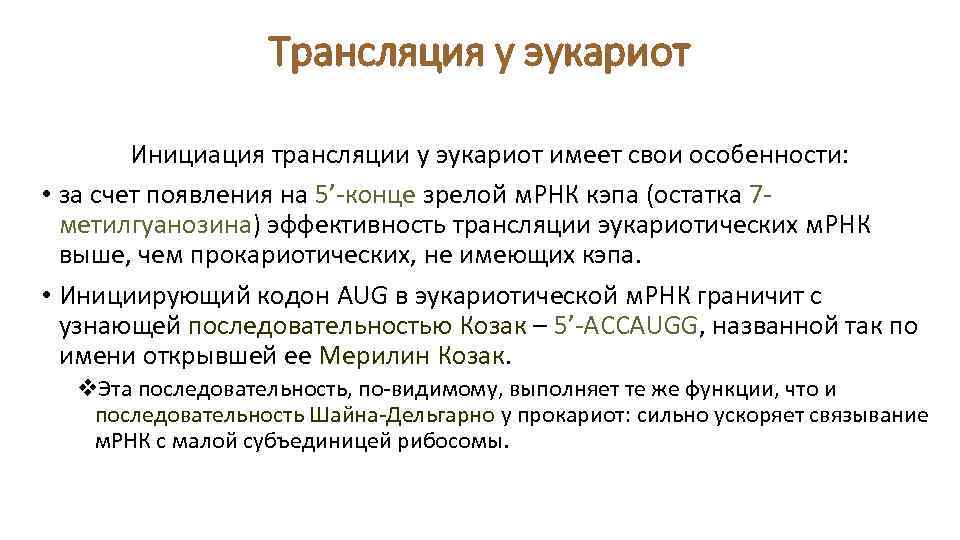 Трансляция у эукариот

Инициация трансляции у эукариот имеет свои особенности:

• за счет появления на 5’-конце зрелой мРНК кэпа (остатка 7-метилгуанозина) эффективность трансляции эукариотических мРНК выше, чем прокариотических, не имеющих кэпа.

• Инициирующий кодон AUG в эукариотической мРНК граничит с узнающей последовательностью Козак – 5’-ACCAUGG, названной так по имени открывшей ее Мерилин Козак.

❖Эта последовательность, по-видимому, выполняет те же функции, что и последовательность Шайна-Дельгарно у прокариот: сильно ускоряет связывание мРНК с малой субъединицей рибосомы.